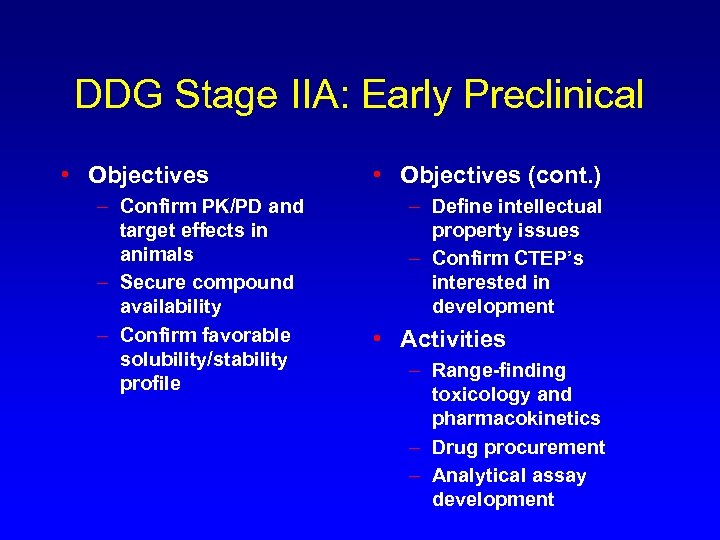 DDG Stage IIA: Early Preclinical

• Objectives
– Confirm PK/PD and target effects in animals
– Secure compound availability
– Confirm favorable solubility/stability profile

• Objectives (cont.)
– Define intellectual property issues
– Confirm CTEP's interested in development

• Activities
– Range-finding toxicology and pharmacokinetics
– Drug procurement
– Analytical assay development